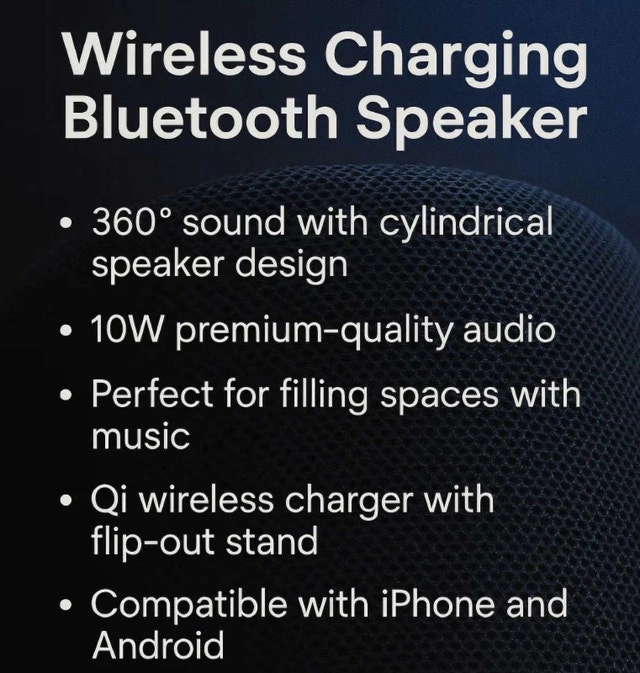 Wireless Charging Bluetooth Speaker

• 360° sound with cylindrical speaker design

• 10W premium-quality audio

• Perfect for filling spaces with music

• Qi wireless charger with flip-out stand

• Compatible with iPhone and Android